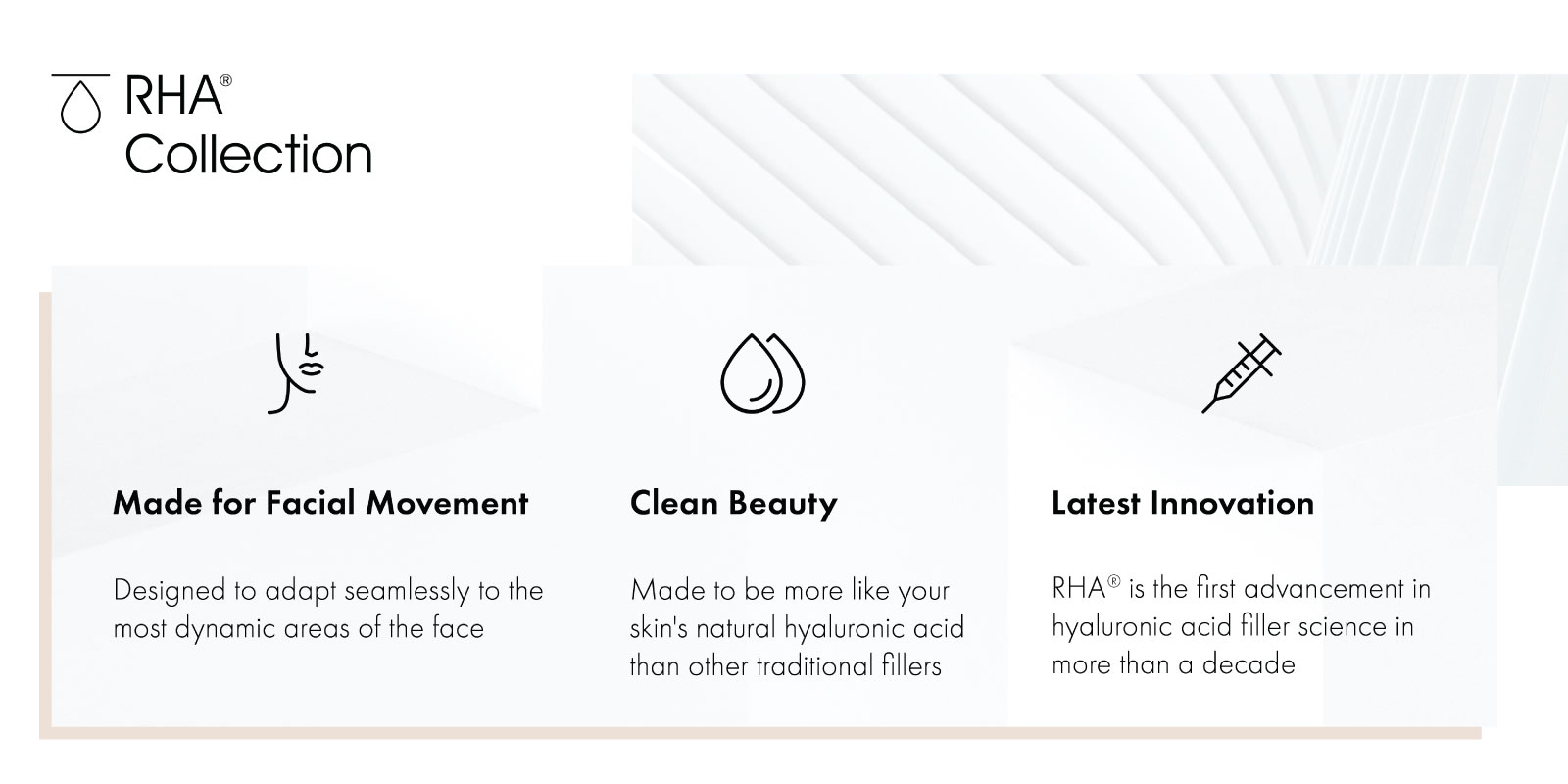 RHA®
Collection

Made for Facial Movement

Designed to adapt seamlessly to the most dynamic areas of the face

Clean Beauty

Made to be more like your skin's natural hyaluronic acid than other traditional fillers

Latest Innovation

RHA® is the first advancement in hyaluronic acid filler science in more than a decade